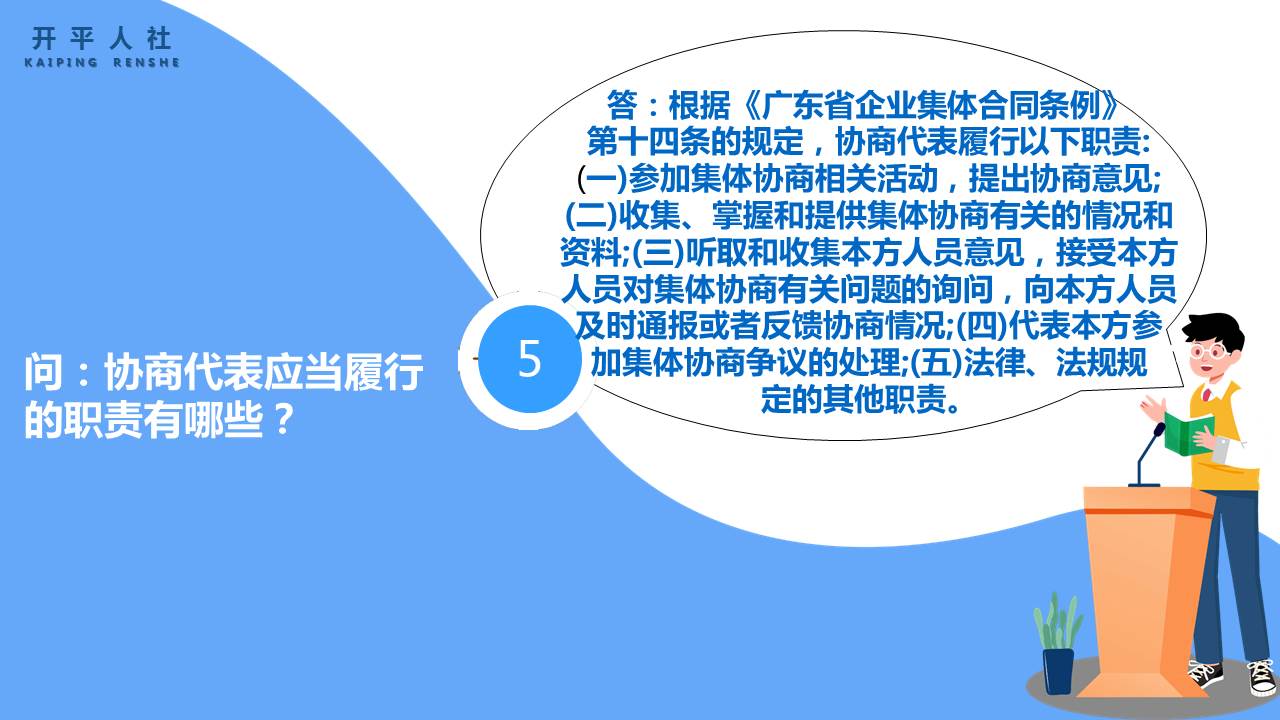 开平人社
KAIPING RENSHE

问：协商代表应当履行的职责有哪些？

5

答：根据《广东省企业集体合同条例》第十四条的规定，协商代表履行以下职责:(一)参加集体协商相关活动，提出协商意见;(二)收集、掌握和提供集体协商有关的情况和资料;(三)听取和收集本方人员意见，接受本方人员对集体协商有关问题的询问，向本方人员及时通报或者反馈协商情况;(四)代表本方参加集体协商争议的处理;(五)法律、法规规定的其他职责。